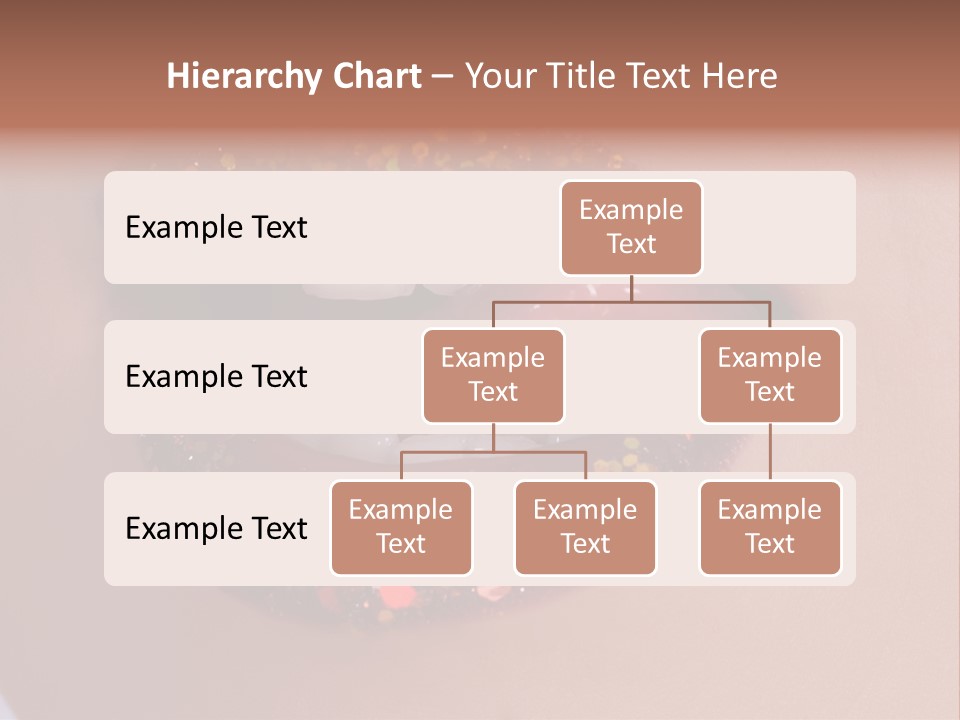 Hierarchy Chart – Your Title Text Here

Example Text

Example Text

Example Text

Example Text

Example Text

Example Text

Example Text

Example Text

Example Text